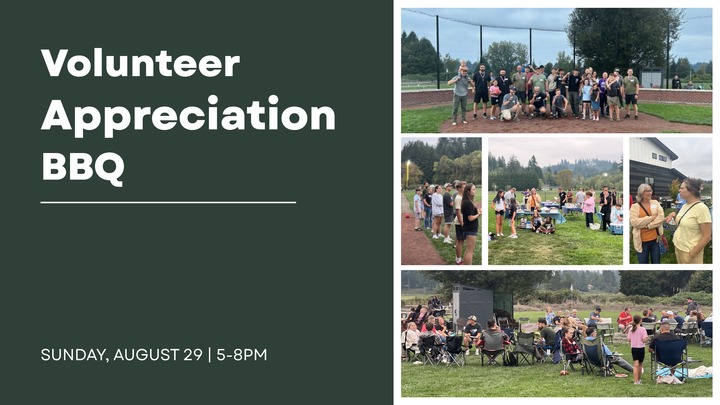 Volunteer Appreciation BBQ

SUNDAY, AUGUST 29 | 5-8PM